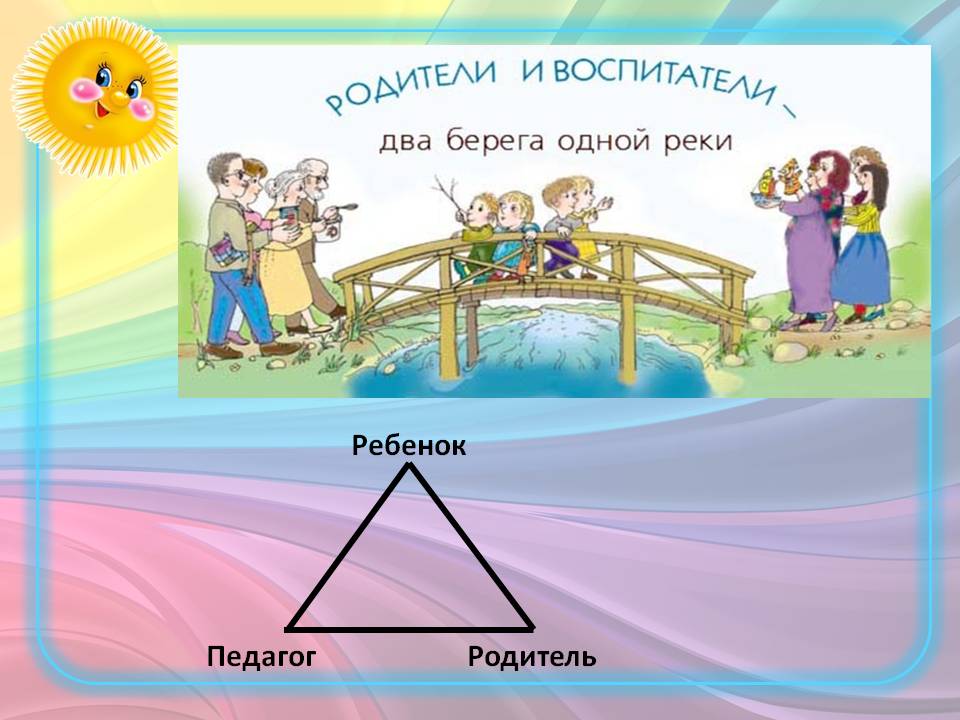 РОДИТЕЛИ И ВОСПИТАТЕЛИ –

два берега одной реки

Ребенок

Педагог

Родитель